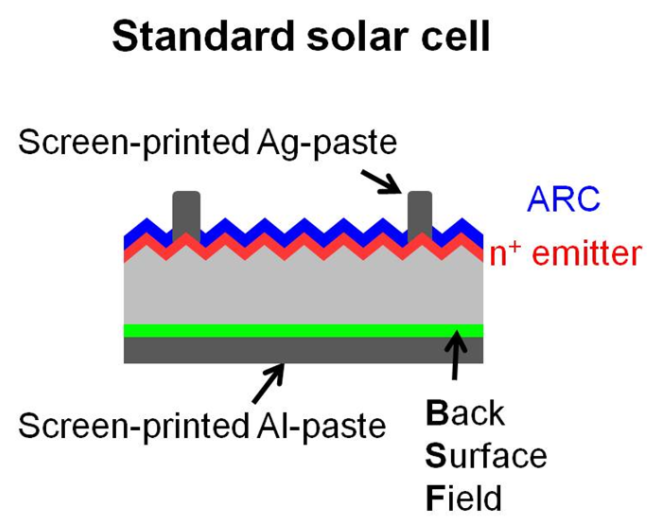 Standard solar cell

Screen-printed Ag-paste

ARC

$n^+$ emitter

Screen-printed Al-paste

Back
Surface
Field